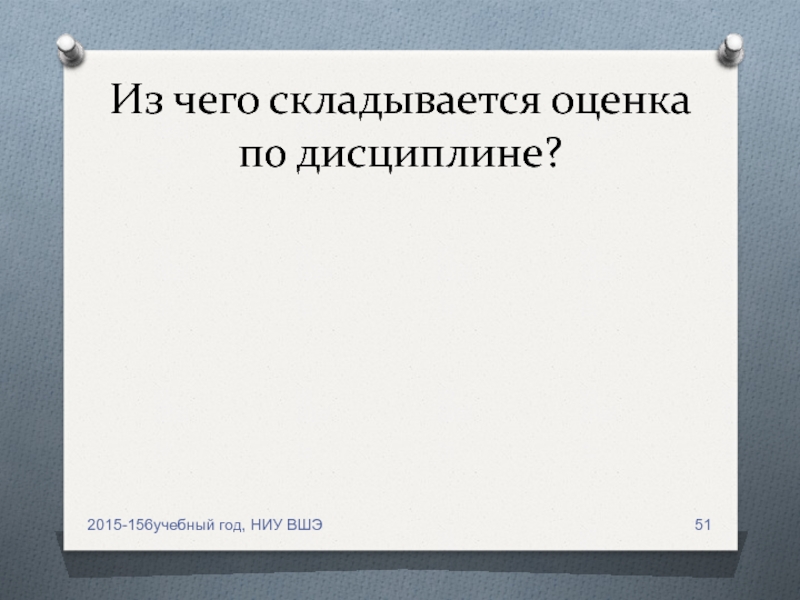 Из чего складывается оценка по дисциплине?

2015-156учебный год, НИУ ВШЭ

51